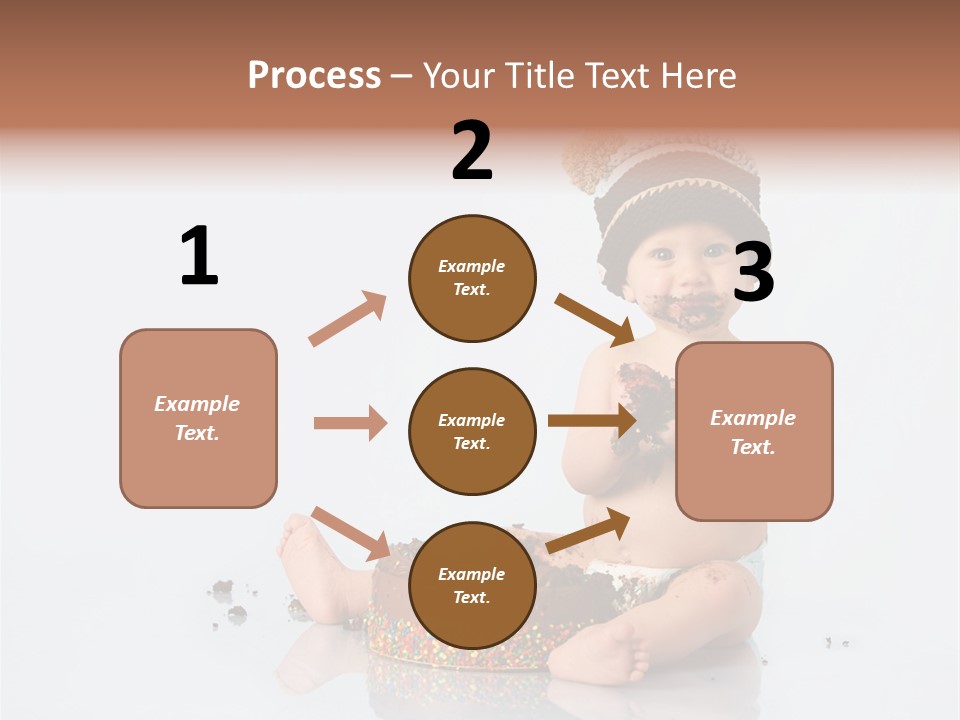 Process – Your Title Text Here

1

Example Text.

2

Example Text.

Example Text.

Example Text.

3

Example Text.